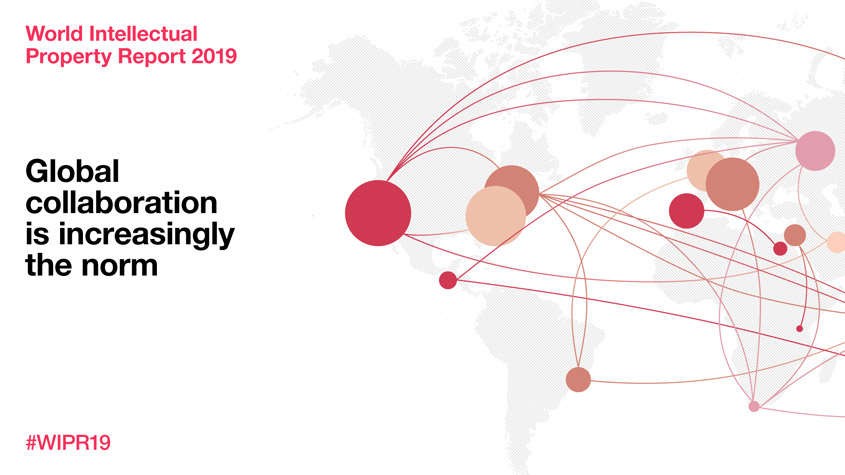 World Intellectual Property Report 2019

Global collaboration is increasingly the norm

#WIPR19